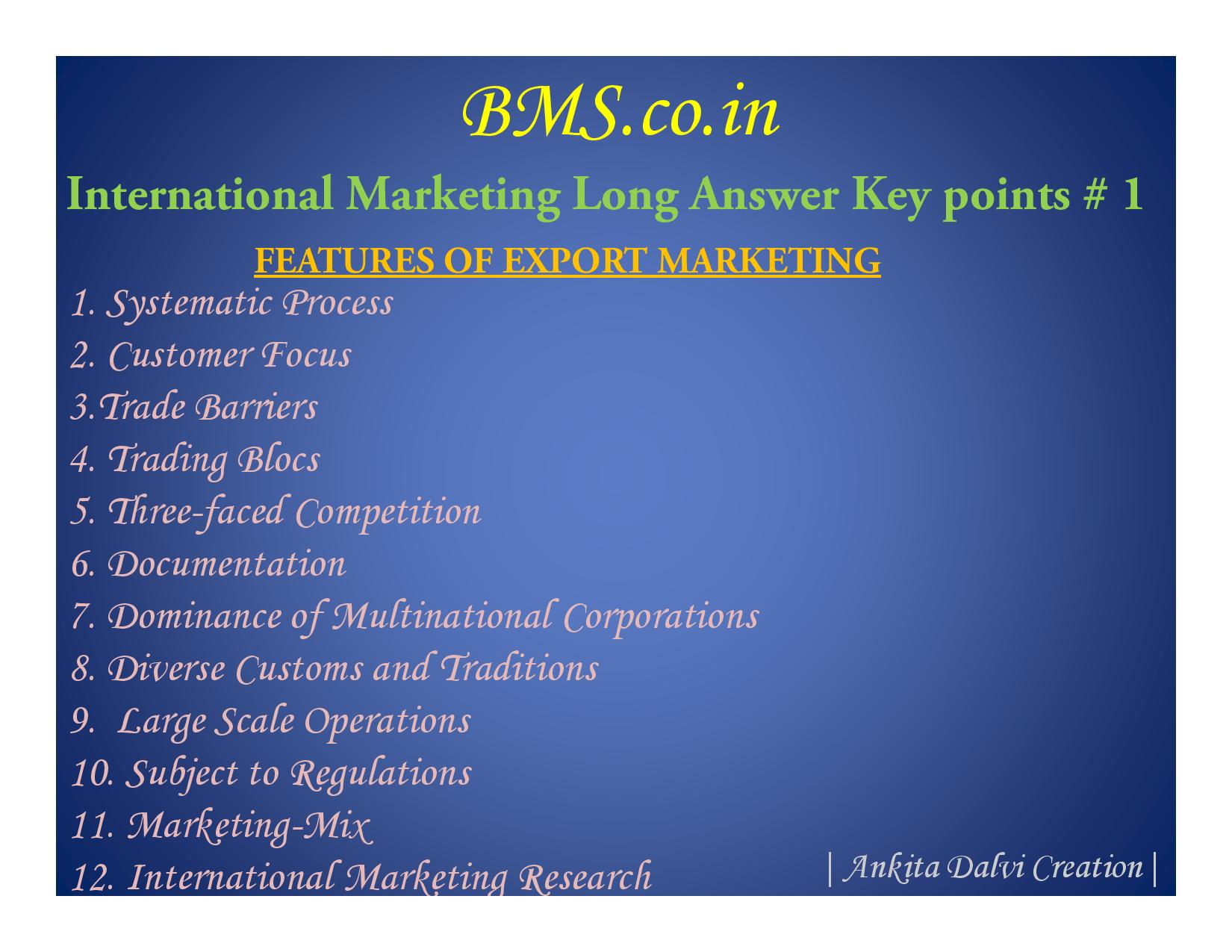 BMS.co.in

International Marketing Long Answer Key points # 1

FEATURES OF EXPORT MARKETING

1. Systematic Process
2. Customer Focus
3.Trade Barriers
4. Trading Blocs
5. Three-faced Competition
6. Documentation
7. Dominance of Multinational Corporations
8. Diverse Customs and Traditions
9. Large Scale Operations
10. Subject to Regulations
11. Marketing-Mix
12. International Marketing Research

| Ankita Dalvi Creation |